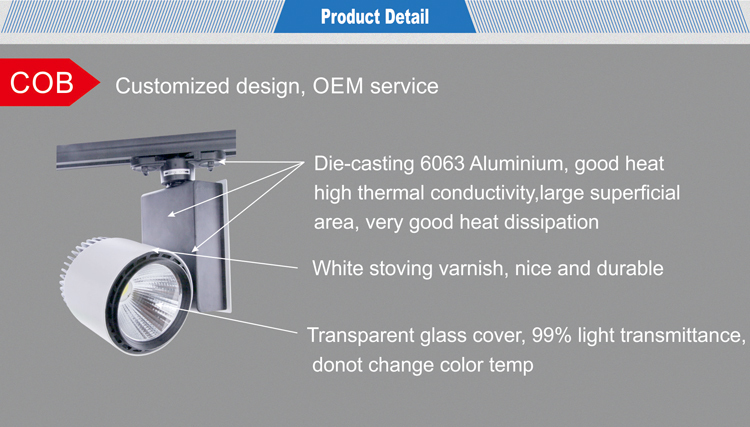 Product Detail

COB

Customized design, OEM service

Die-casting 6063 Aluminium, good heat high thermal conductivity,large superficial area, very good heat dissipation

White stoving varnish, nice and durable

Transparent glass cover, 99% light transmittance, donot change color temp